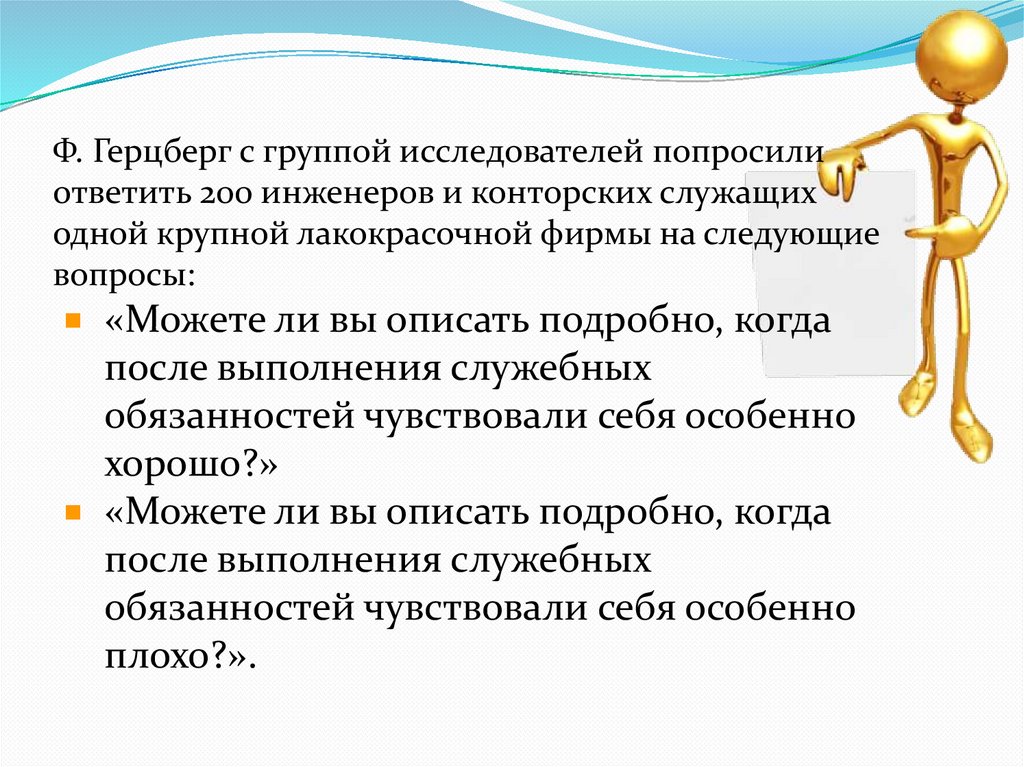 Ф. Герцберг с группой исследователей попросили ответить 200 инженеров и конторских служащих одной крупной лакокрасочной фирмы на следующие вопросы:

«Можете ли вы описать подробно, когда после выполнения служебных обязанностей чувствовали себя особенно хорошо?»

«Можете ли вы описать подробно, когда после выполнения служебных обязанностей чувствовали себя особенно плохо?».